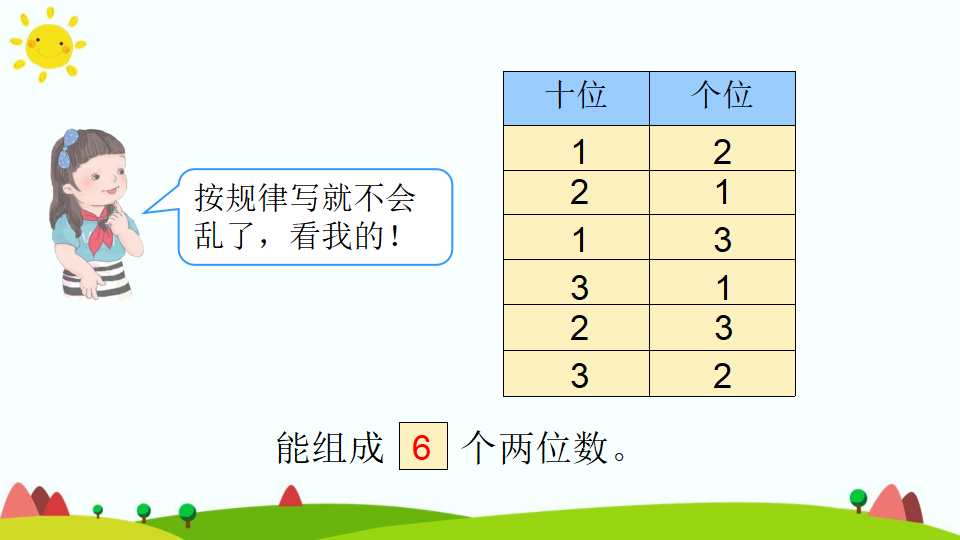 按规律写就不会乱了，看我的！

| 十位 | 个位 |
|---|---|
| 1 | 2 |
| 2 | 1 |
| 1 | 3 |
| 3 | 1 |
| 2 | 3 |
| 3 | 2 |

能组成 6 个两位数。